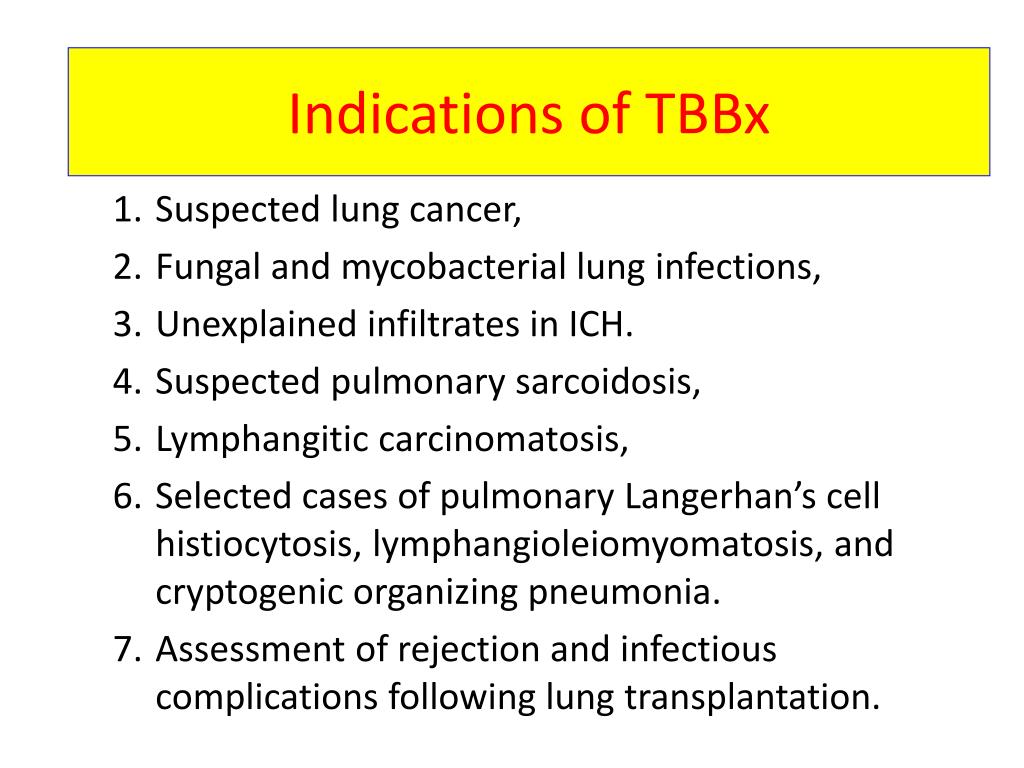 Indications of TBBx

1. Suspected lung cancer,
2. Fungal and mycobacterial lung infections,
3. Unexplained infiltrates in ICH.
4. Suspected pulmonary sarcoidosis,
5. Lymphangitic carcinomatosis,
6. Selected cases of pulmonary Langerhan’s cell histiocytosis, lymphangioleiomyomatosis, and cryptogenic organizing pneumonia.
7. Assessment of rejection and infectious complications following lung transplantation.